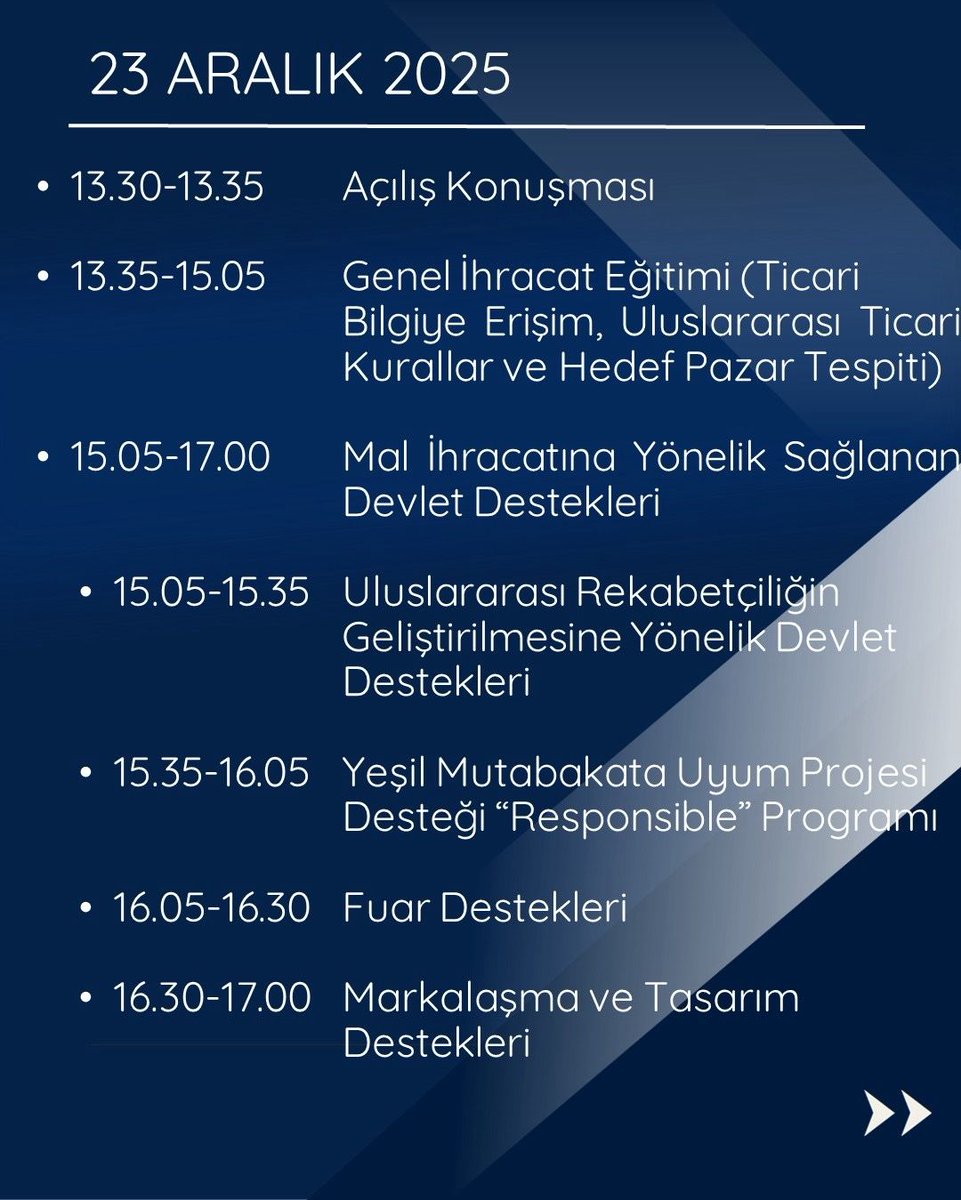 23 ARALIK 2025

• 13.30-13.35 Açılış Konuşması

• 13.35-15.05 Genel İhracat Eğitimi (Ticari Bilgiye Erişim, Uluslararası Ticari Kurallar ve Hedef Pazar Tespiti)

• 15.05-17.00 Mal İhracatına Yönelik Sağlanan Devlet Destekleri

• 15.05-15.35 Uluslararası Rekabetçiliğin Geliştirilmesine Yönelik Devlet Destekleri

• 15.35-16.05 Yeşil Mutabakata Uyum Projesi Desteği “Responsible” Programı

• 16.05-16.30 Fuar Destekleri

• 16.30-17.00 Markalaşma ve Tasarım Destekleri